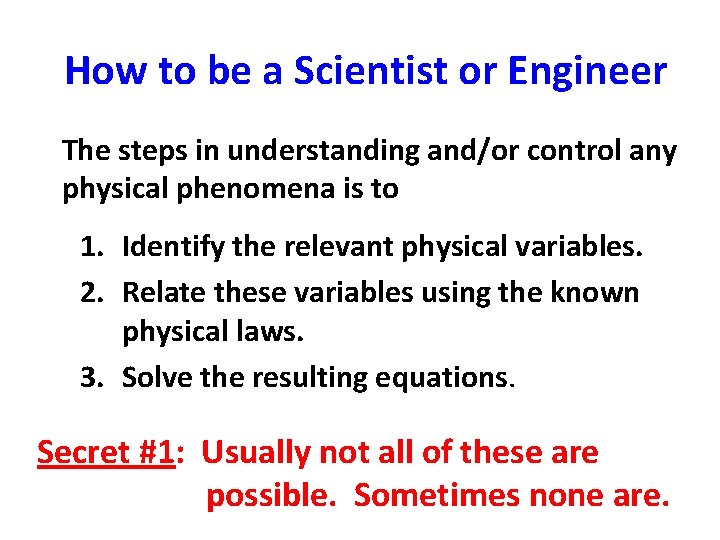 How to be a Scientist or Engineer

The steps in understanding and/or control any physical phenomena is to

1. Identify the relevant physical variables.
2. Relate these variables using the known physical laws.
3. Solve the resulting equations.

Secret #1: Usually not all of these are possible. Sometimes none are.